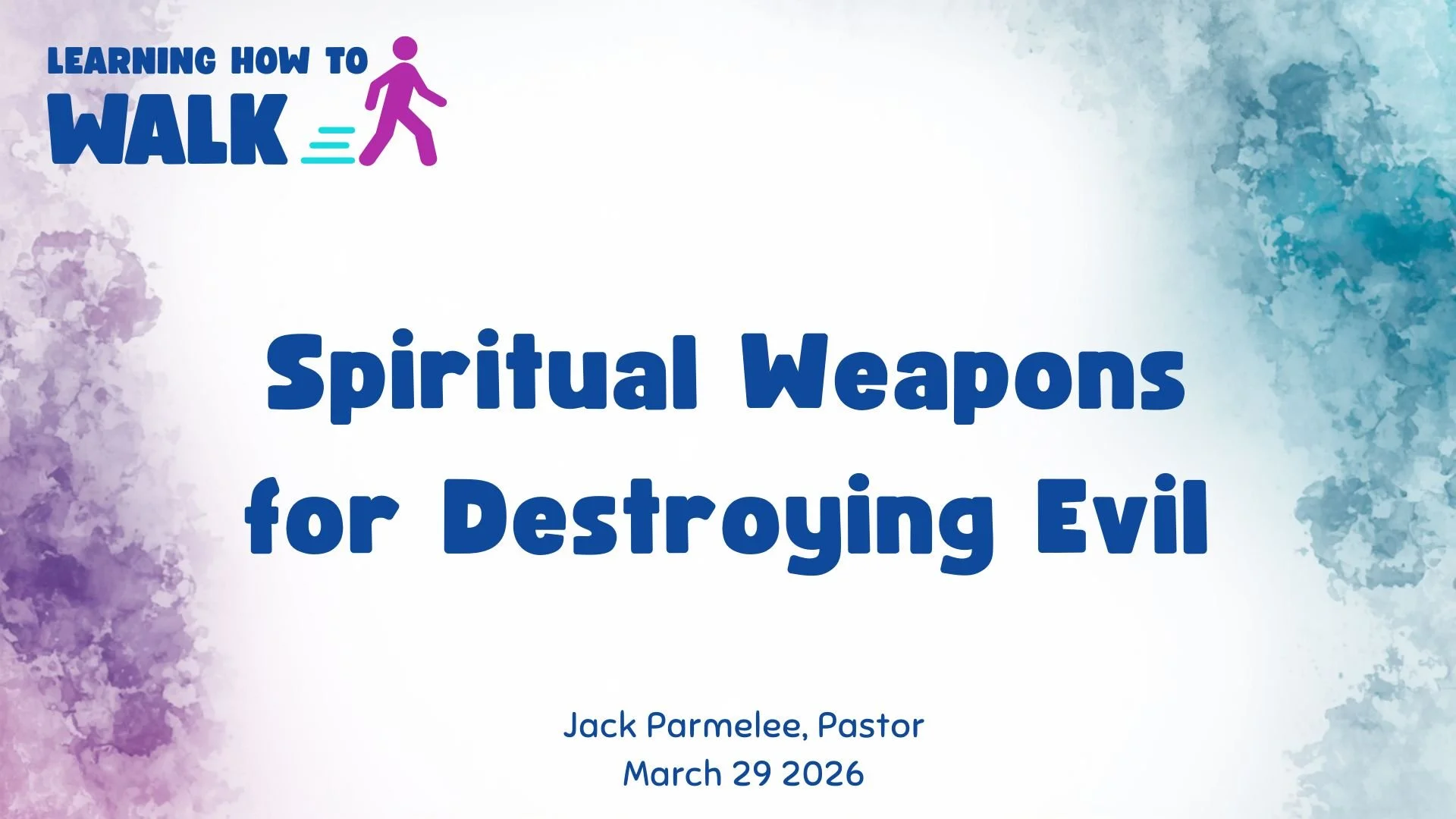 LEARNING HOW TO
WALK

Spiritual Weapons for Destroying Evil

Jack Parmelee, Pastor
March 29 2026